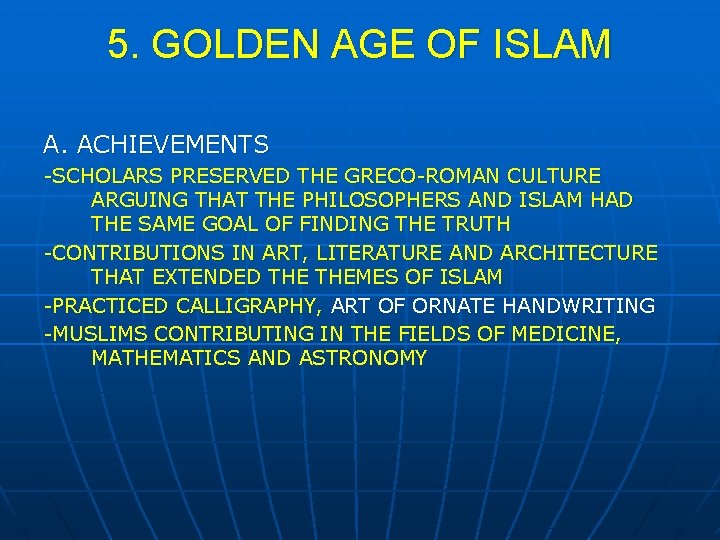 5. GOLDEN AGE OF ISLAM

A. ACHIEVEMENTS

-SCHOLARS PRESERVED THE GRECO-ROMAN CULTURE ARGUING THAT THE PHILOSOPHERS AND ISLAM HAD THE SAME GOAL OF FINDING THE TRUTH

-CONTRIBUTIONS IN ART, LITERATURE AND ARCHITECTURE THAT EXTENDED THE THEMES OF ISLAM

-PRACTICED CALLIGRAPHY, ART OF ORNATE HANDWRITING

-MUSLIMS CONTRIBUTING IN THE FIELDS OF MEDICINE, MATHEMATICS AND ASTRONOMY